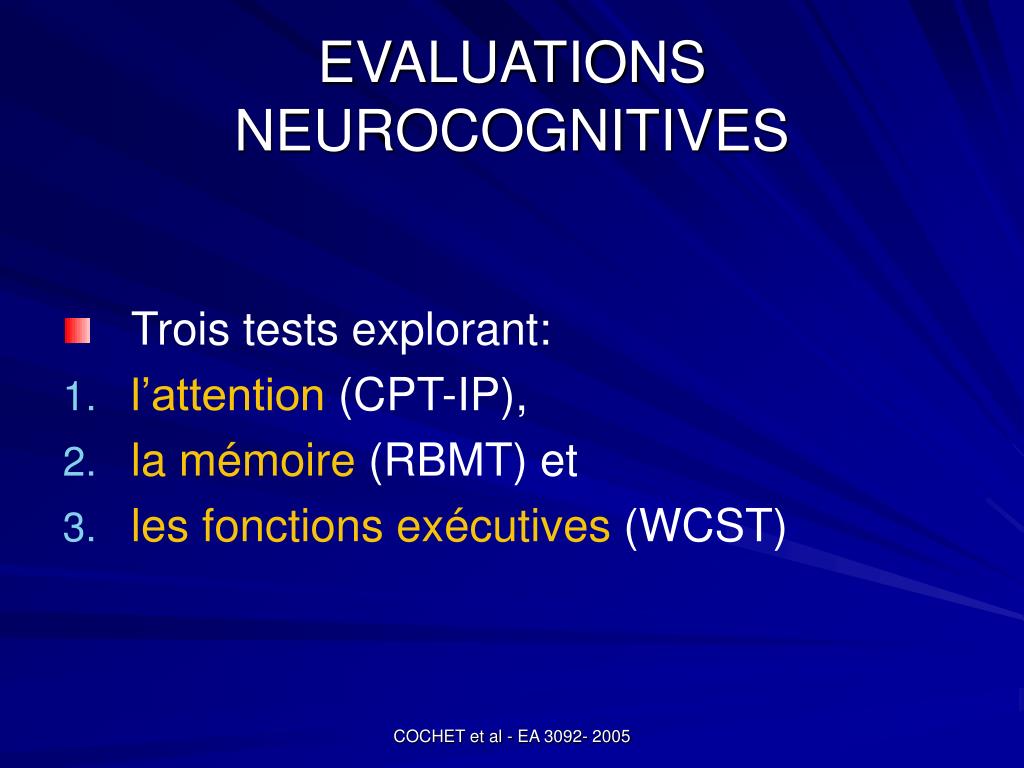 EVALUATIONS NEUROCOGNITIVES

Trois tests explorant:
1. l’attention (CPT-IP),
2. la mémoire (RBMT) et
3. les fonctions exécutives (WCST)

COCHET et al - EA 3092- 2005